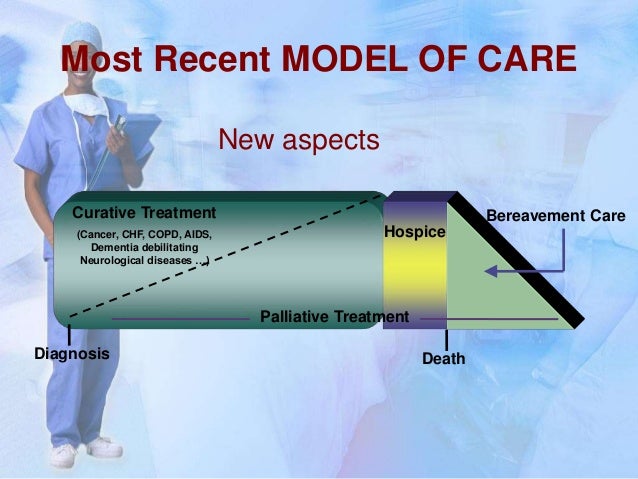 Most Recent MODEL OF CARE

New aspects

Curative Treatment

(Cancer, CHF, COPD, AIDS, Dementia debilitating Neurological diseases …)

Hospice

Bereavement Care

Palliative Treatment

Diagnosis

Death